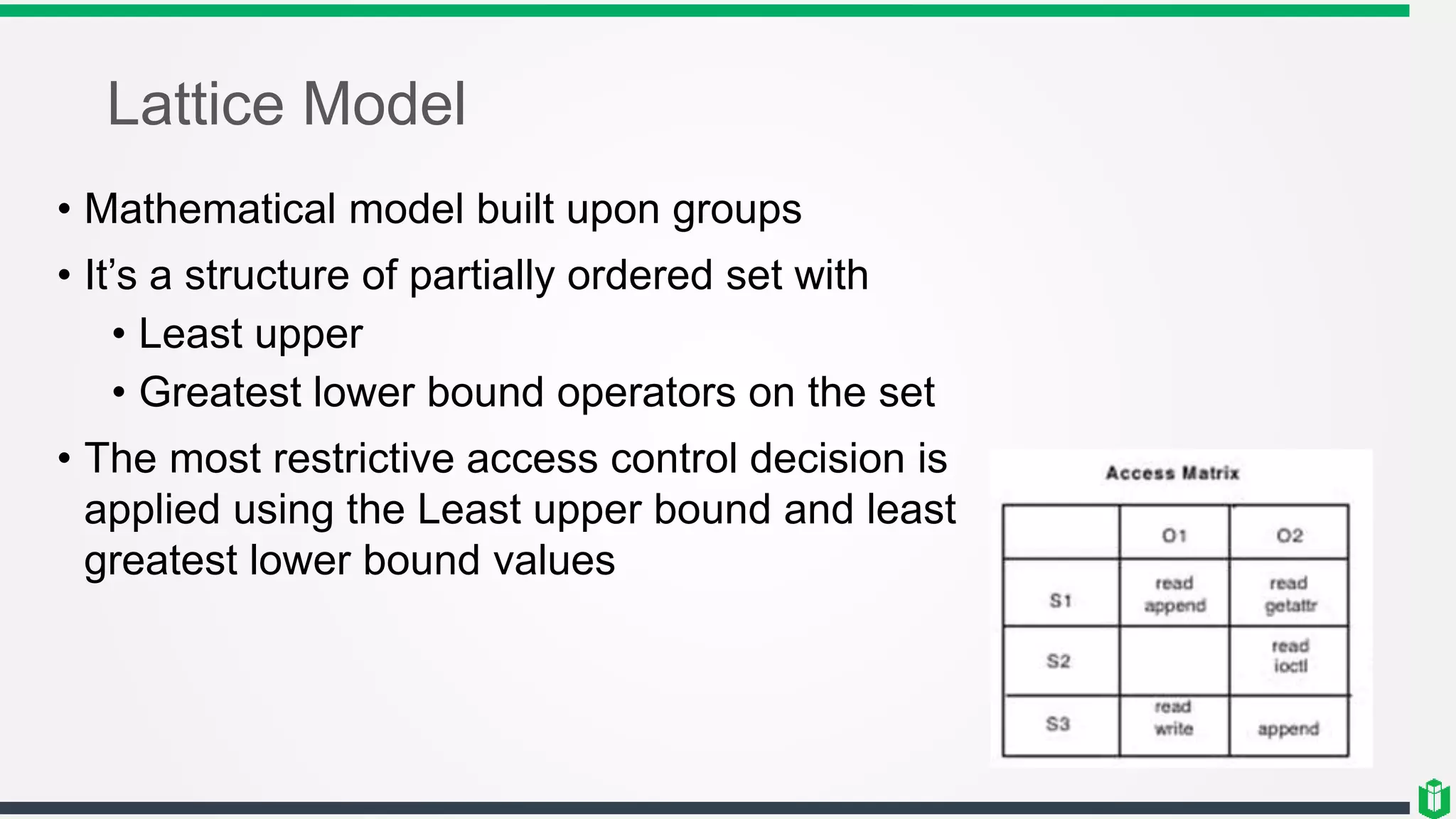 Lattice Model

• Mathematical model built upon groups
• It's a structure of partially ordered set with
  • Least upper
  • Greatest lower bound operators on the set
• The most restrictive access control decision is applied using the Least upper bound and least greatest lower bound values

Access Matrix

| | O1 | O2 |
|---|---|---|
| S1 | read append | read getattr |
| S2 | | read ioctl |
| S3 | read write | append |